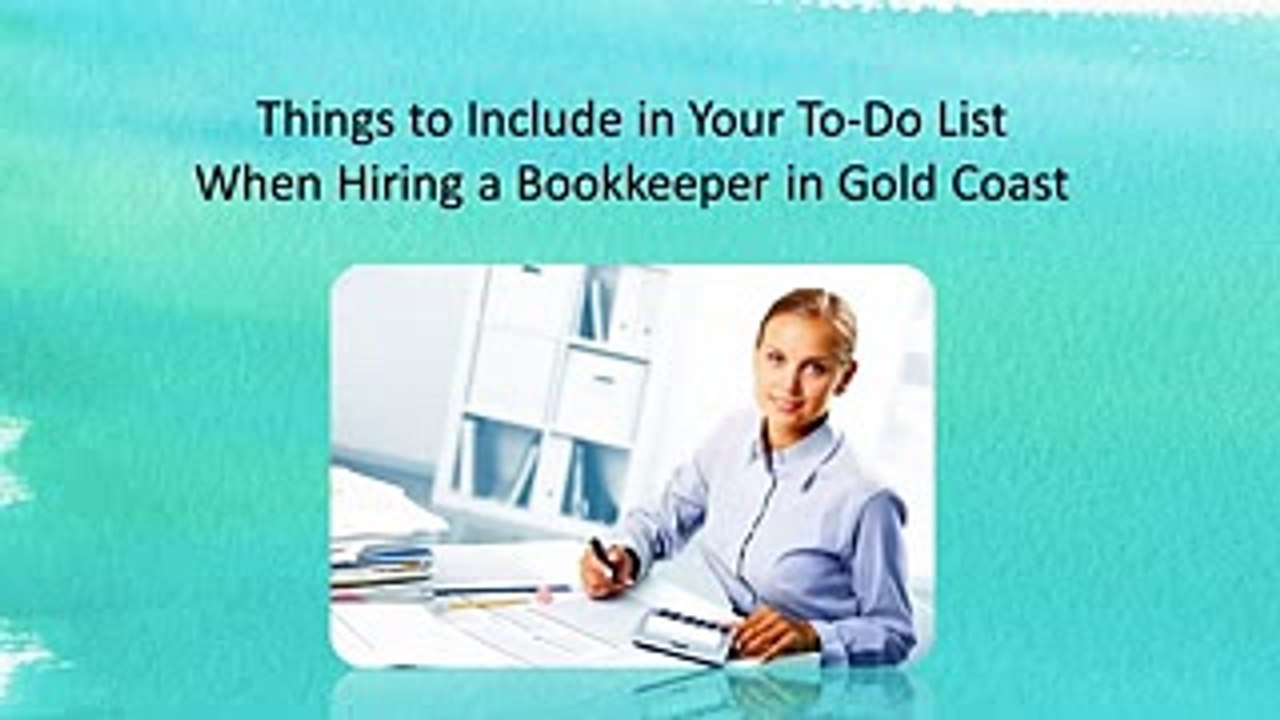 Things to Include in Your To-Do List
When Hiring a Bookkeeper in Gold Coast